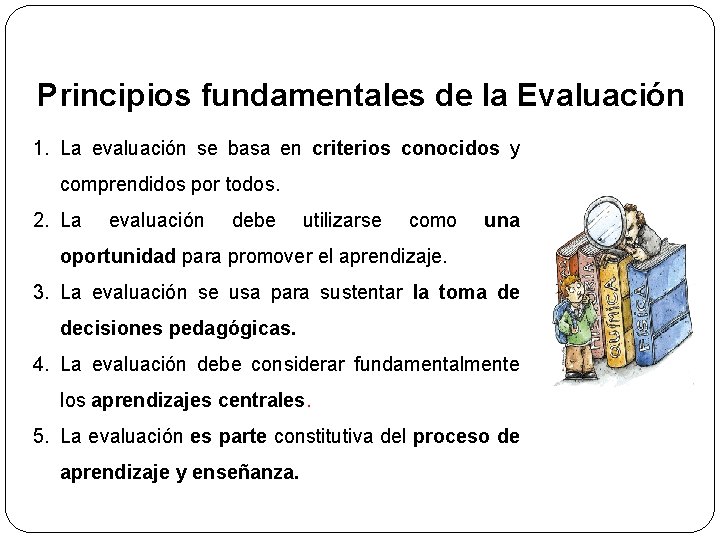 Principios fundamentales de la Evaluación

1. La evaluación se basa en criterios conocidos y comprendidos por todos.

2. La evaluación debe utilizarse como una oportunidad para promover el aprendizaje.

3. La evaluación se usa para sustentar la toma de decisiones pedagógicas.

4. La evaluación debe considerar fundamentalmente los aprendizajes centrales.

5. La evaluación es parte constitutiva del proceso de aprendizaje y enseñanza.

QUIMICA

FISICA